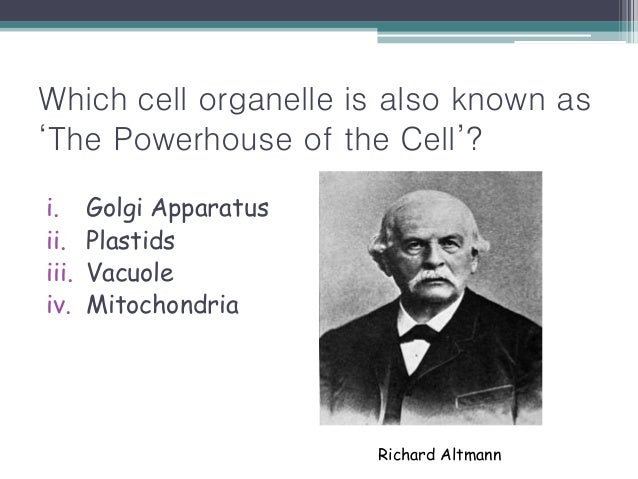 Which cell organelle is also known as 'The Powerhouse of the Cell'?

i. Golgi Apparatus
ii. Plastids
iii. Vacuole
iv. Mitochondria

Richard Altmann